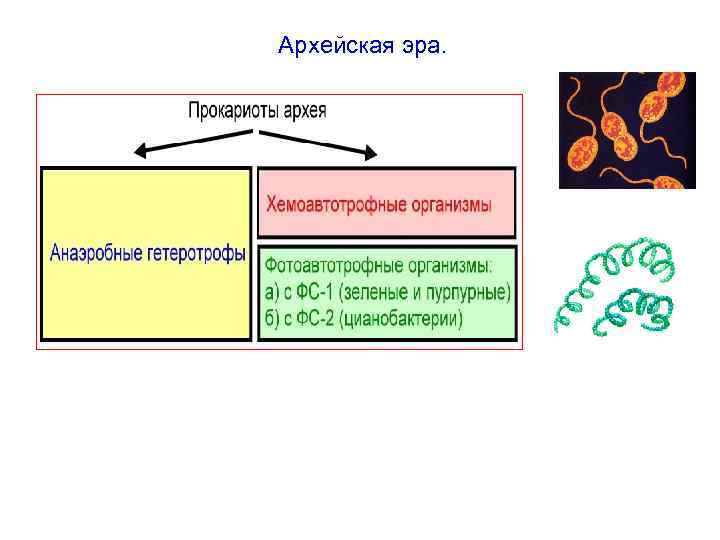 Архейская эра.

Прокариоты архея

Анаэробные гетеротрофы

Хемоавтотрофные организмы

Фотоавтотрофные организмы:
а) с ФС-1 (зеленые и пурпурные)
б) с ФС-2 (цианобактерии)